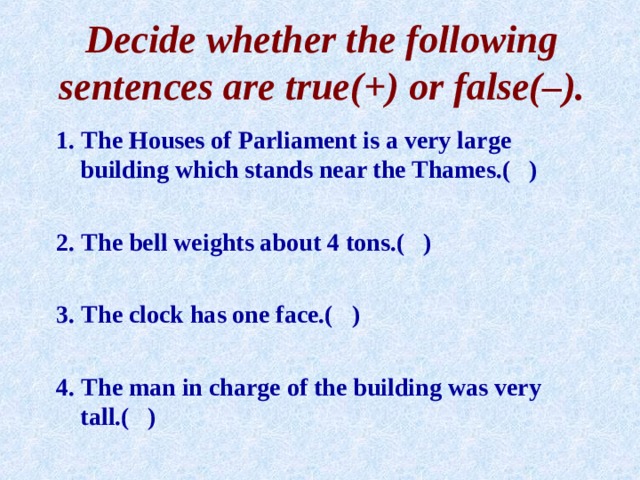 Decide whether the following sentences are true(+) or false(–).

1. The Houses of Parliament is a very large building which stands near the Thames.(  )

2. The bell weights about 4 tons.(  )

3. The clock has one face.(  )

4. The man in charge of the building was very tall.(  )